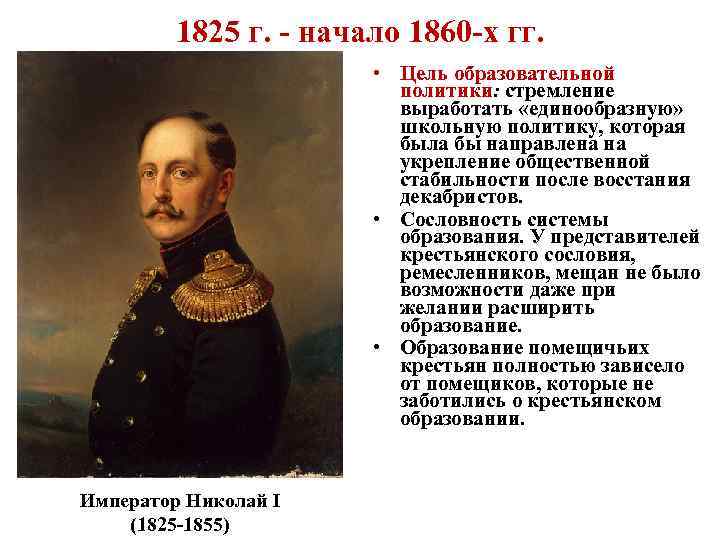 1825 г. - начало 1860-х гг.

• Цель образовательной политики: стремление выработать «единообразную» школьную политику, которая была бы направлена на укрепление общественной стабильности после восстания декабристов.

• Сословность системы образования. У представителей крестьянского сословия, ремесленников, мещан не было возможности даже при желании расширить образование.

• Образование помещичьих крестьян полностью зависело от помещиков, которые не заботились о крестьянском образовании.

Император Николай I (1825-1855)